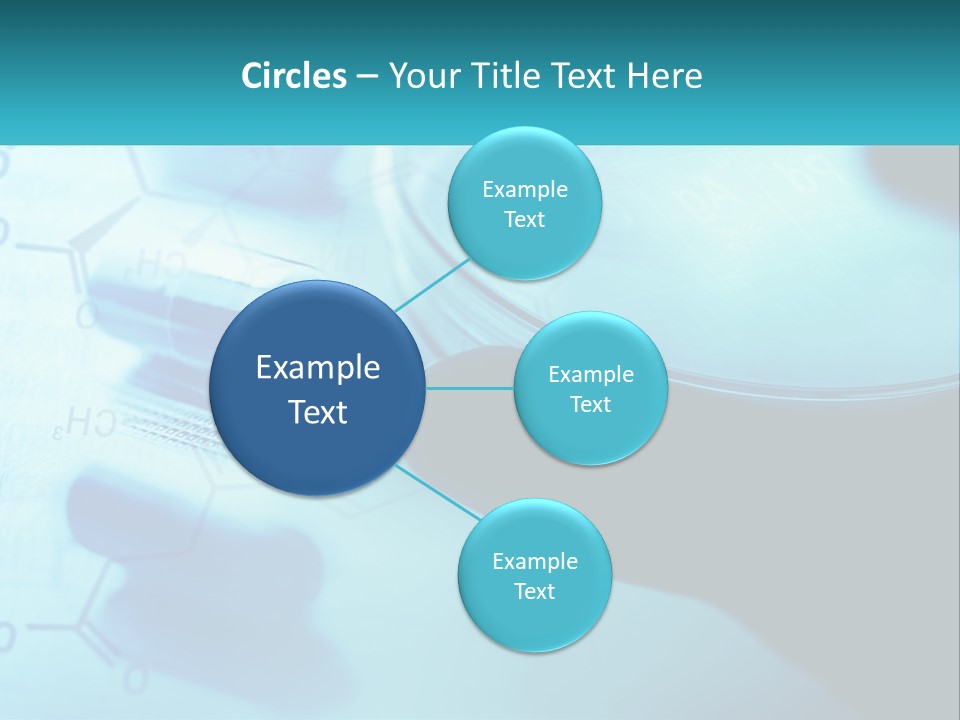 Circles – Your Title Text Here

Example Text

Example Text

Example Text

Example Text